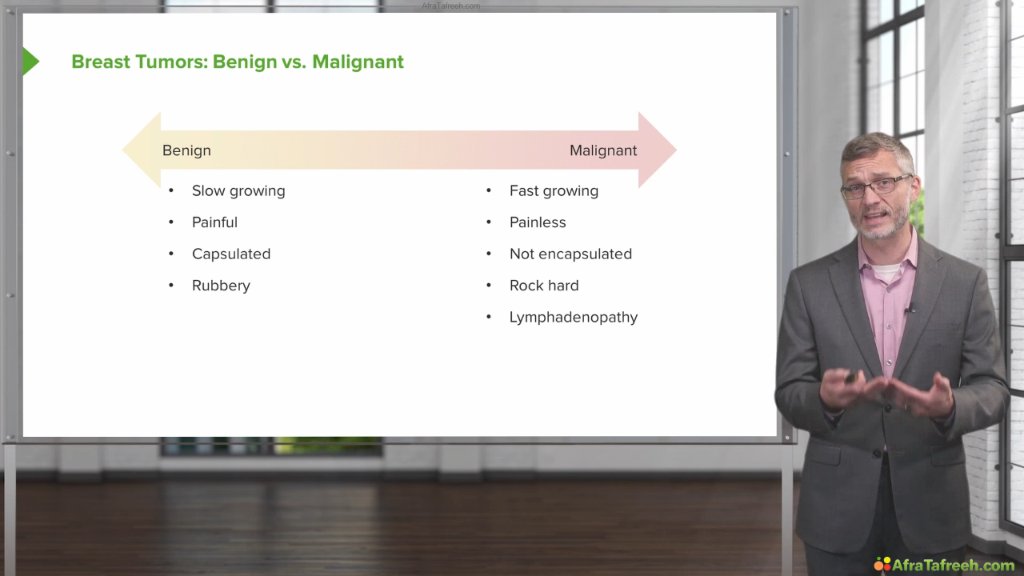 Breast Tumors: Benign vs. Malignant

Benign

• Slow growing
• Painful
• Capsulated
• Rubbery

Malignant

• Fast growing
• Painless
• Not encapsulated
• Rock hard
• Lymphadenopathy

AfraTafreeh.com